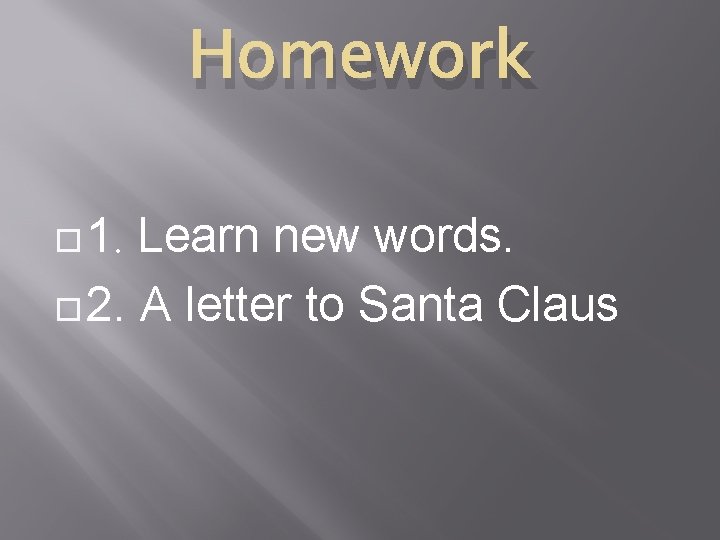 Homework

1. Learn new words.

2. A letter to Santa Claus